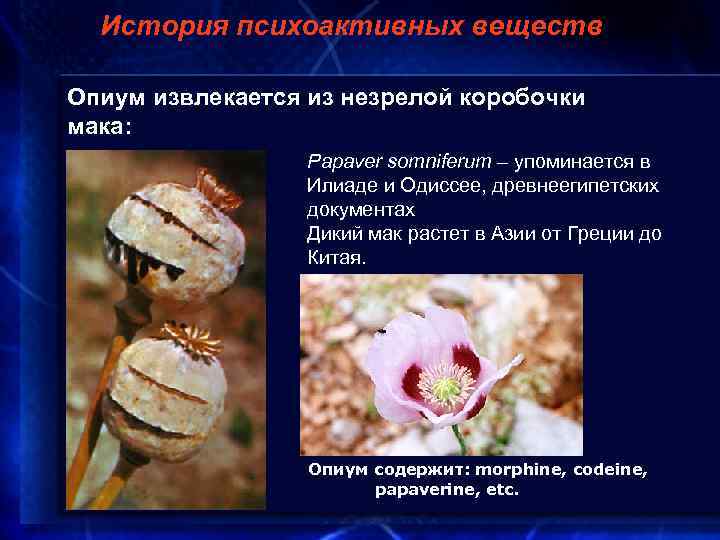 История психоактивных веществ

Опиум извлекается из незрелой коробочки мака:

Papaver somniferum – упоминается в Илиаде и Одиссее, древнеегипетских документах
Дикий мак растет в Азии от Греции до Китая.

Опиум содержит: morphine, codeine, papaverine, etc.